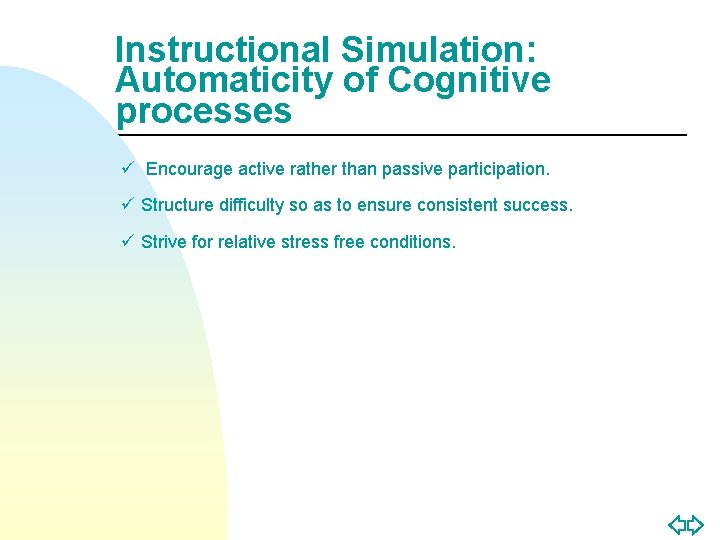 Instructional Simulation: Automaticity of Cognitive processes

✓ Encourage active rather than passive participation.

✓ Structure difficulty so as to ensure consistent success.

✓ Strive for relative stress free conditions.